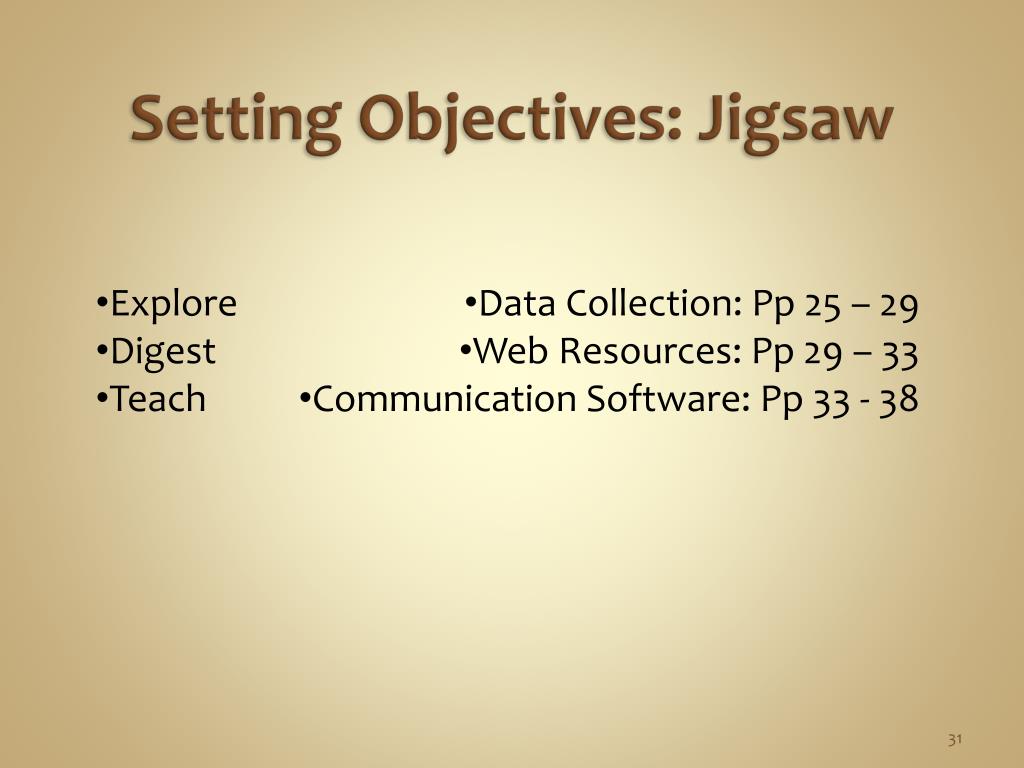 Setting Objectives: Jigsaw

•Explore
•Digest
•Teach

•Data Collection: Pp 25 – 29
•Web Resources: Pp 29 – 33
•Communication Software: Pp 33 - 38

31